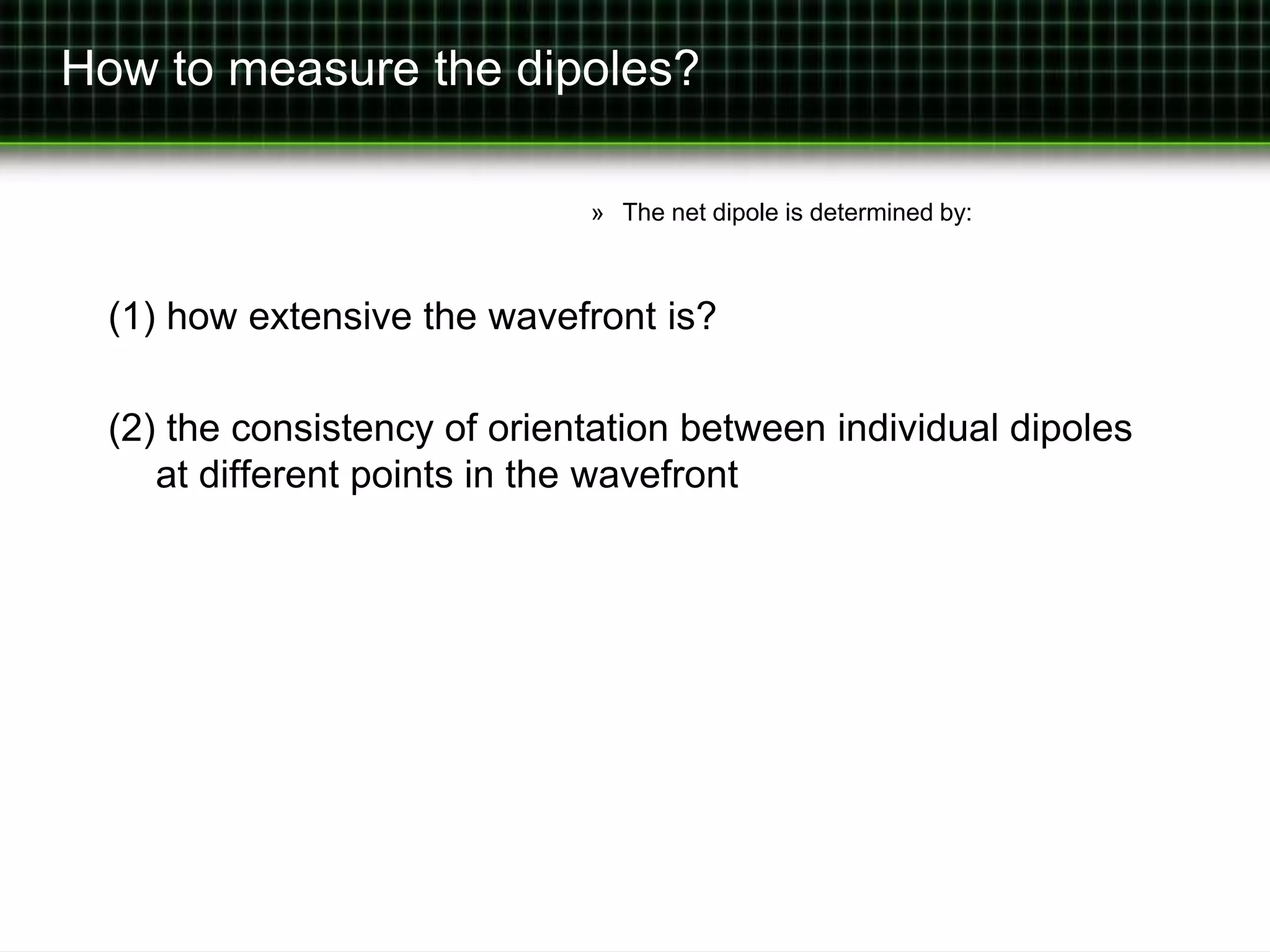 How to measure the dipoles?

» The net dipole is determined by:

(1) how extensive the wavefront is?

(2) the consistency of orientation between individual dipoles at different points in the wavefront